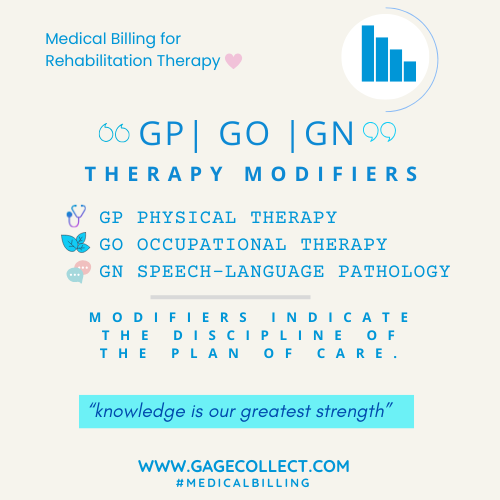 Medical Billing for
Rehabilitation Therapy

GP| GO |GN

THERAPY MODIFIERS

GP PHYSICAL THERAPY
GO OCCUPATIONAL THERAPY
GN SPEECH-LANGUAGE PATHOLOGY

MODIFIERS INDICATE THE DISCIPLINE OF THE PLAN OF CARE.

"knowledge is our greatest strength"

WWW.GAGECOLLECT.COM
#MEDICALBILLING